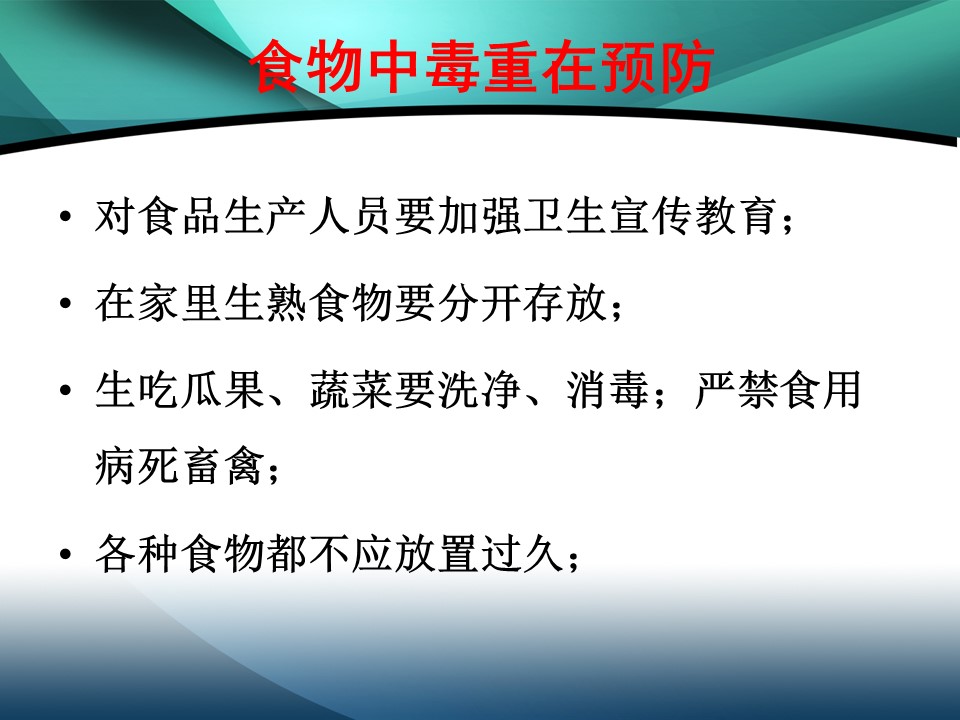 食物中毒重在预防

• 对食品生产人员要加强卫生宣传教育；

• 在家里生熟食物要分开存放；

• 生吃瓜果、蔬菜要洗净、消毒；严禁食用病死畜禽；

• 各种食物都不应放置过久；